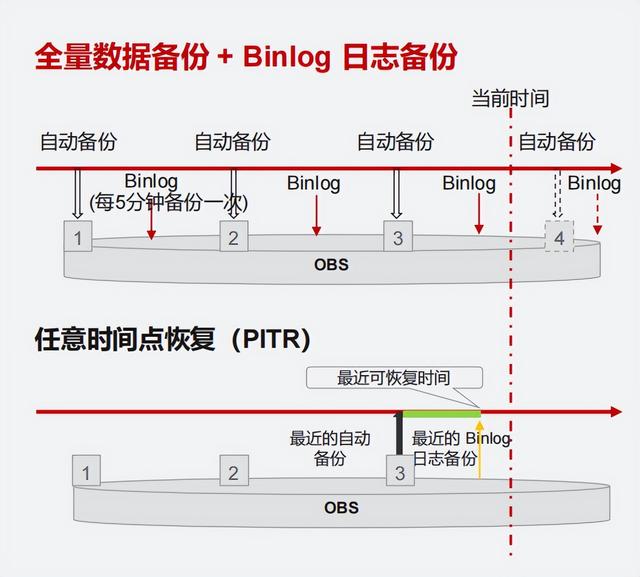 全量数据备份 + Binlog 日志备份

当前时间

自动备份

自动备份

自动备份

自动备份

Binlog
(每5分钟备份一次)

Binlog

Binlog

Binlog

1

2

3

4

OBS

任意时间点恢复（PITR）

最近可恢复时间

最近的自动备份

最近的 Binlog 日志备份

1

2

3

OBS